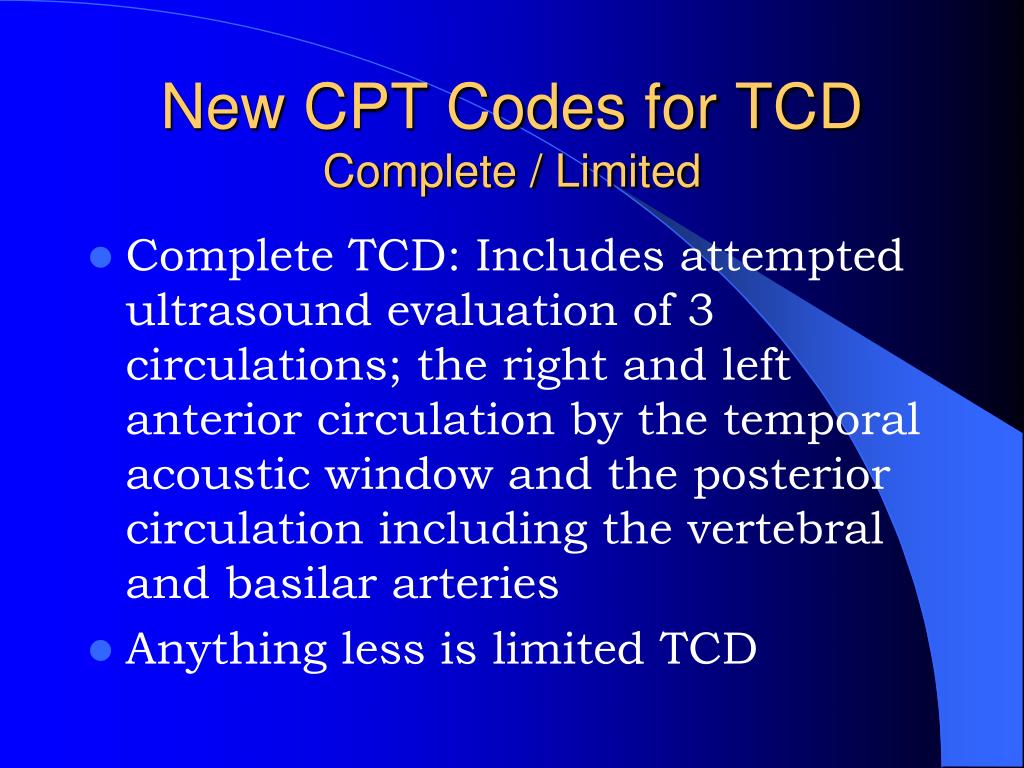 New CPT Codes for TCD
Complete / Limited

- Complete TCD: Includes attempted ultrasound evaluation of 3 circulations; the right and left anterior circulation by the temporal acoustic window and the posterior circulation including the vertebral and basilar arteries
- Anything less is limited TCD